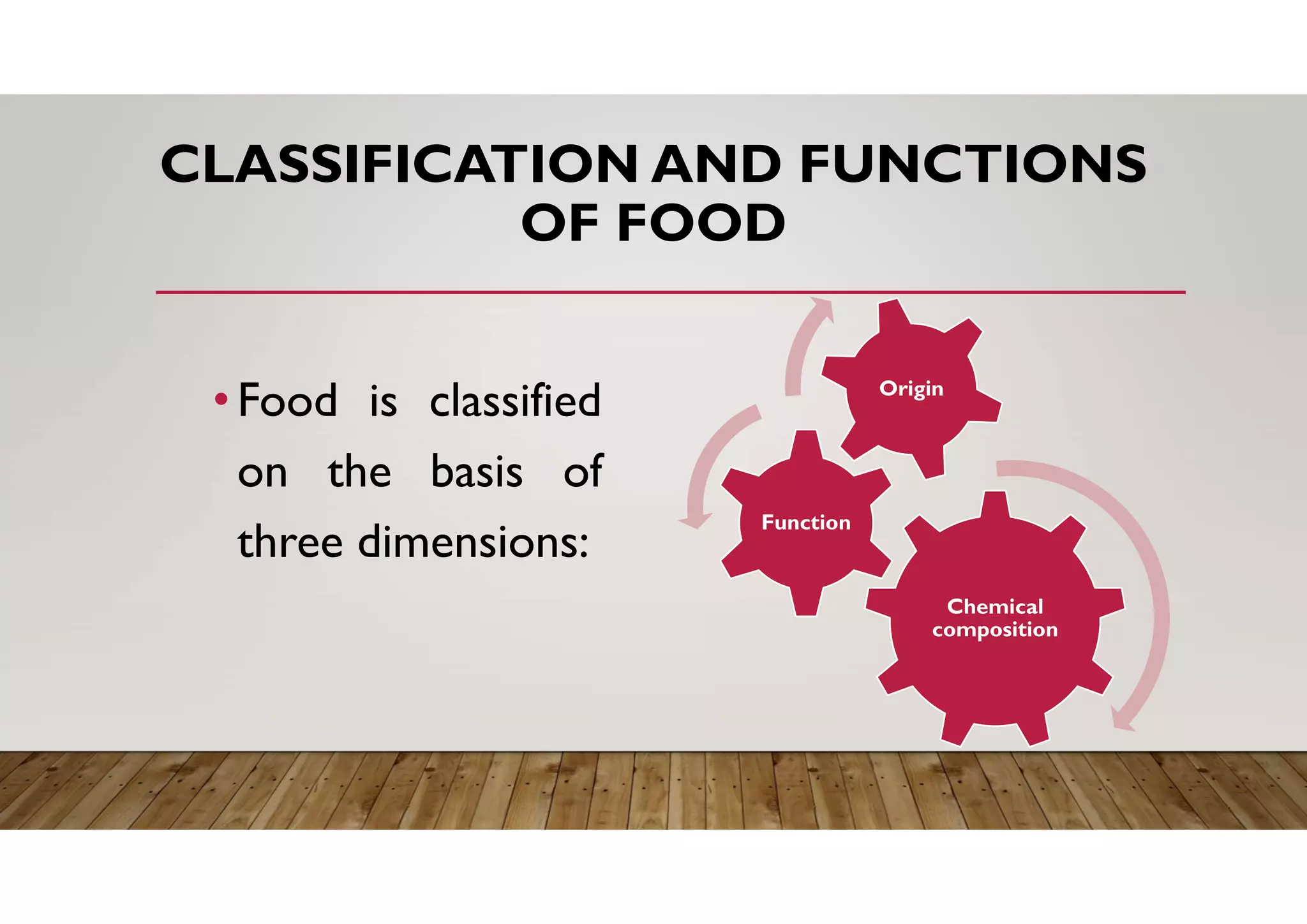 CLASSIFICATION AND FUNCTIONS OF FOOD

• Food is classified on the basis of three dimensions:

Origin

Function

Chemical composition